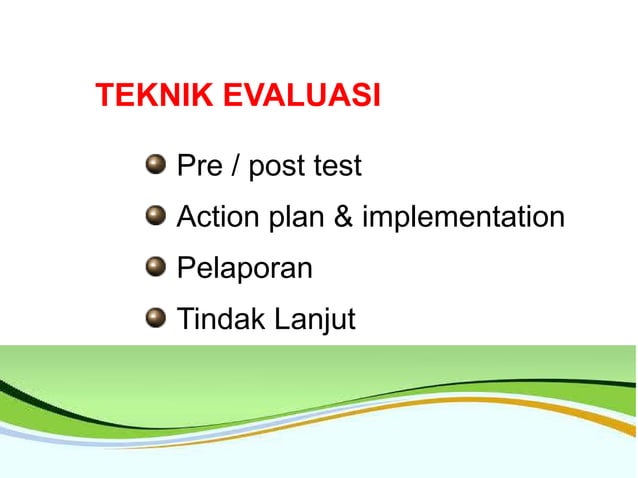 TEKNIK EVALUASI

Pre / post test

Action plan & implementation

Pelaporan

Tindak Lanjut